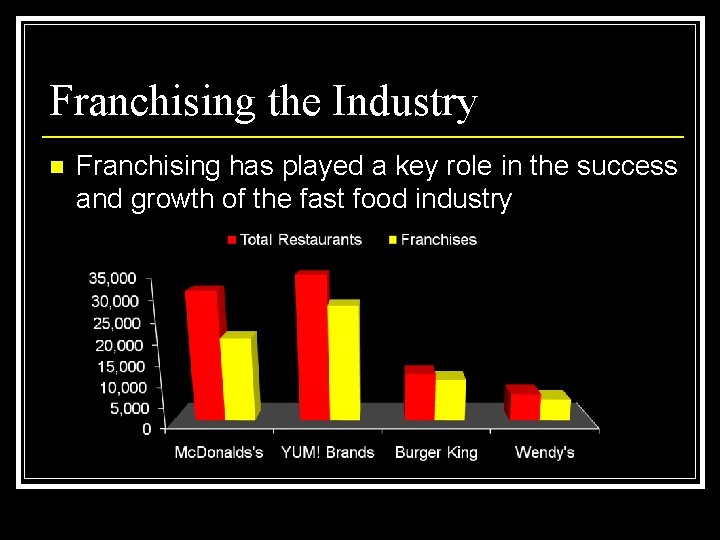 Franchising the Industry

Franchising has played a key role in the success and growth of the fast food industry

Total Restaurants
Franchises

35,000
30,000
25,000
20,000
15,000
10,000
5,000
0

McDonalds's
YUM! Brands
Burger King
Wendy's